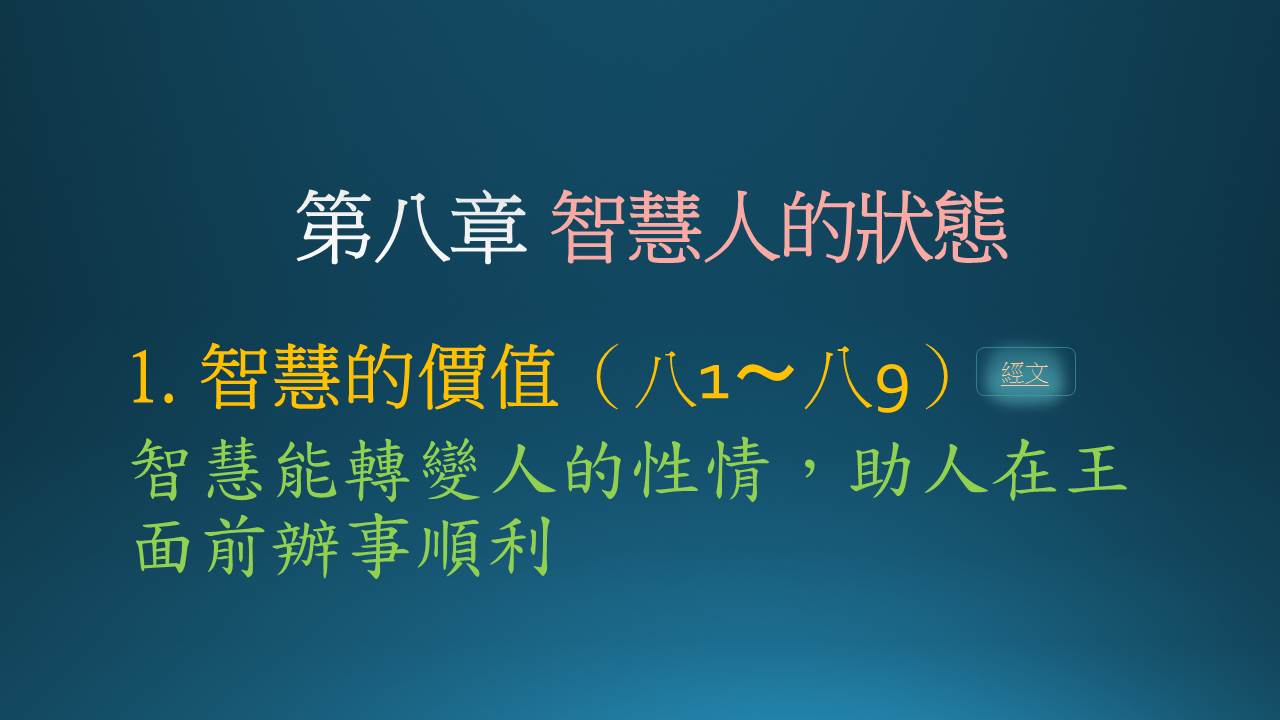 第八章 智慧人的狀態

1. 智慧的價值（八1～八9） 經文

智慧能轉變人的性情，助人在王面前辦事順利